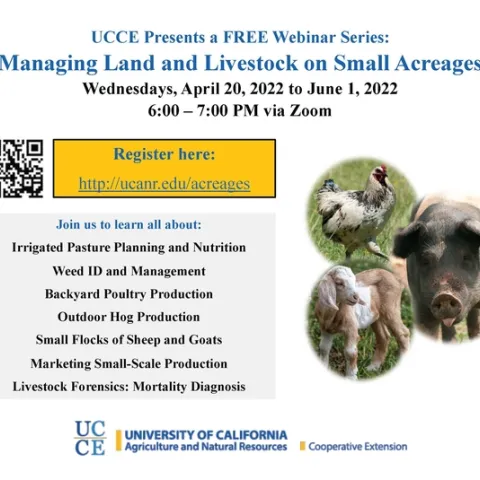 UCCE Presents a FREE Webinar Series:
Managing Land and Livestock on Small Acreages
Wednesdays, April 20, 2022 to June 1, 2022
6:00 – 7:00 PM via Zoom

Register here:
http://ucanr.edu/acreages

Join us to learn all about:
Irrigated Pasture Planning and Nutrition
Weed ID and Management
Backyard Poultry Production
Outdoor Hog Production
Small Flocks of Sheep and Goats
Marketing Small-Scale Production
Livestock Forensics: Mortality Diagnosis

UC CE
UNIVERSITY OF CALIFORNIA
Agriculture and Natural Resources
Cooperative Extension